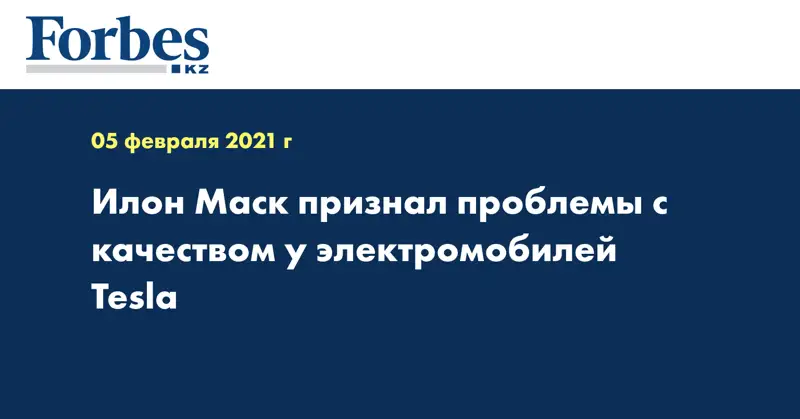 Forbes
KZ

05 февраля 2021 г

Илон Маск признал проблемы с качеством у электромобилей Tesla